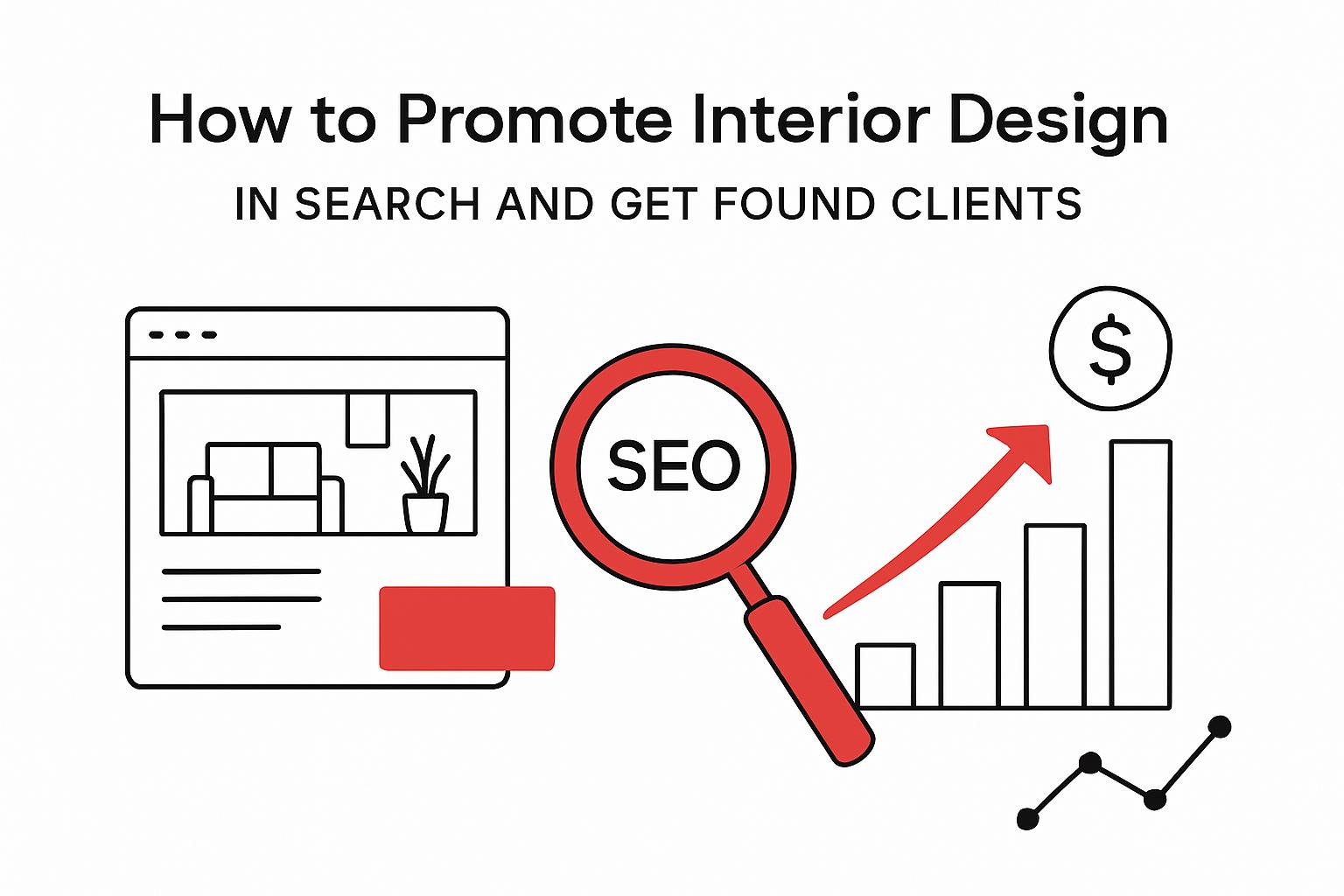 How to Promote Interior Design

IN SEARCH AND GET FOUND CLIENTS

SEO

$